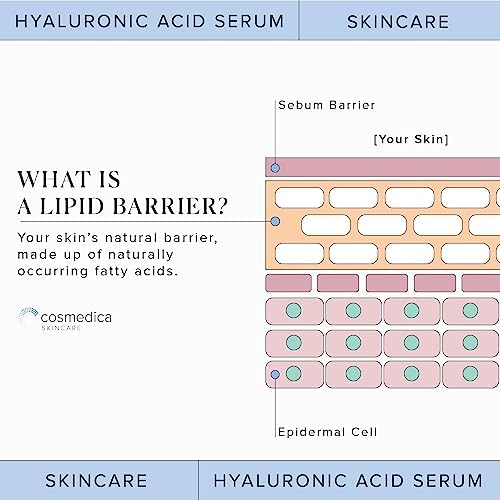 HYALURONIC ACID SERUM SKINCARE

Sebum Barrier

[Your Skin]

WHAT IS
A LIPID BARRIER?

Your skin's natural barrier, made up of naturally occurring fatty acids.

cosmedica
SKINCARE

Epidermal Cell

SKINCARE HYALURONIC ACID SERUM